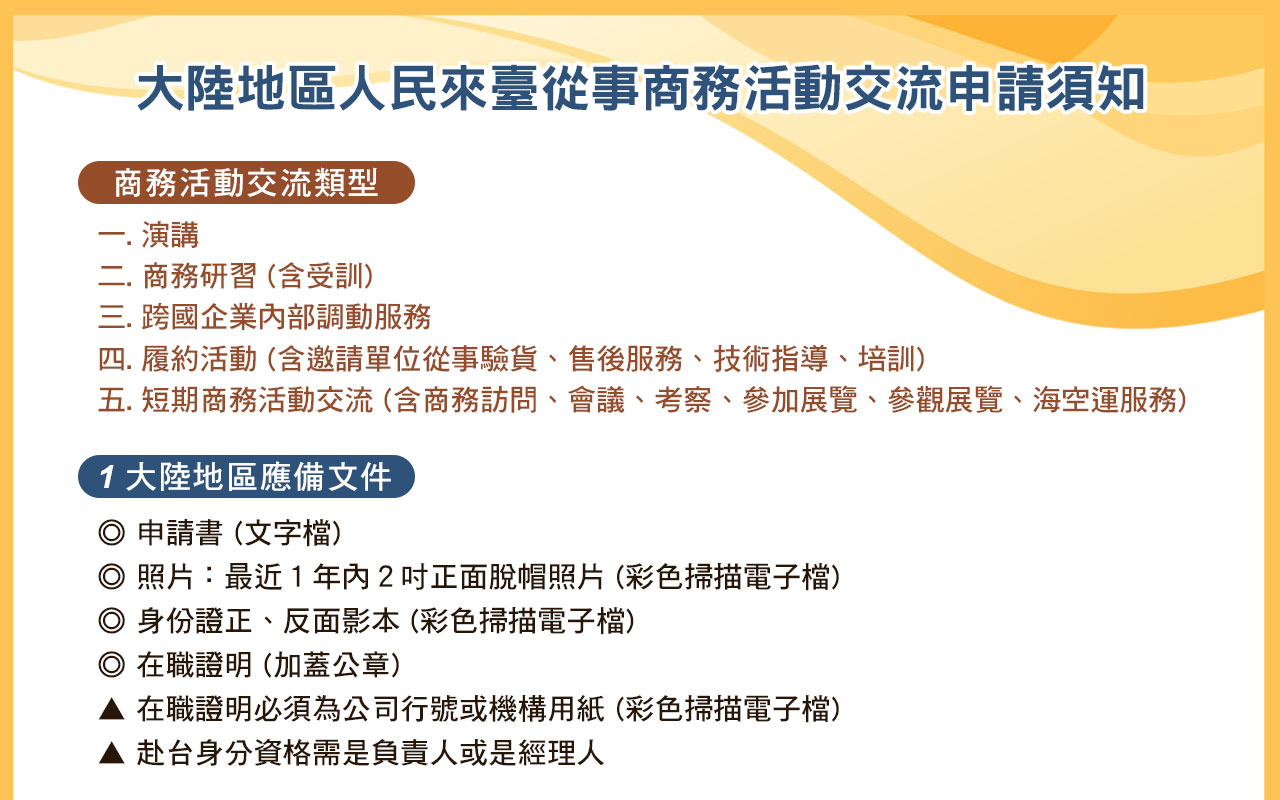 大陸地區人民來臺從事商務活動交流申請須知

商務活動交流類型

一. 演講
二. 商務研習 (含受訓)
三. 跨國企業內部調動服務
四. 履約活動 (含邀請單位從事驗貨、售後服務、技術指導、培訓)
五. 短期商務活動交流 (含商務訪問、會議、考察、參加展覽、參觀展覽、海空運服務)

1 大陸地區應備文件

◎ 申請書 (文字檔)
◎ 照片：最近 1 年內 2 吋正面脫帽照片 (彩色掃描電子檔)
◎ 身份證正、反面影本 (彩色掃描電子檔)
◎ 在職證明 (加蓋公章)
▲ 在職證明必須為公司行號或機構用紙 (彩色掃描電子檔)
▲ 赴台身分資格需是負責人或是經理人